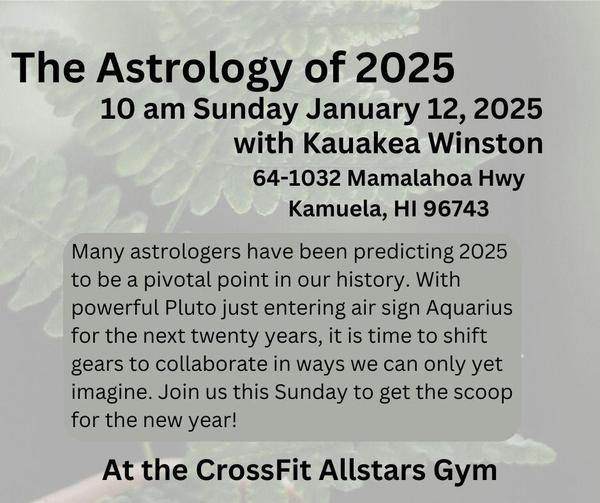 The Astrology of 2025
10 am Sunday January 12, 2025
with Kauakea Winston
64-1032 Mamalahoa Hwy
Kamuela, HI 96743

Many astrologers have been predicting 2025 to be a pivotal point in our history. With powerful Pluto just entering air sign Aquarius for the next twenty years, it is time to shift gears to collaborate in ways we can only yet imagine. Join us this Sunday to get the scoop for the new year!

At the CrossFit Allstars Gym